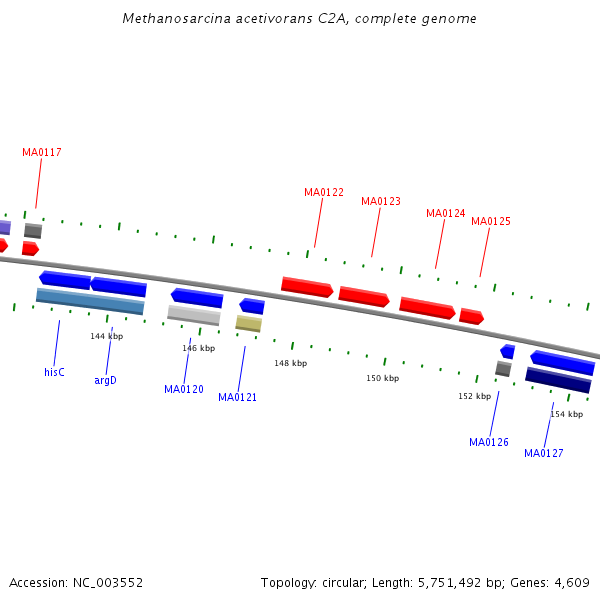 Methanosarcina acetivorans C2A, complete genome

MA0117

MA0122

MA0123

MA0124

MA0125

144 kbp

146 kbp

148 kbp

150 kbp

152 kbp

154 kbp

hisC

argD

MA0120

MA0121

MA0126

MA0127

Accession: NC_003552

Topology: circular; Length: 5,751,492 bp; Genes: 4,609